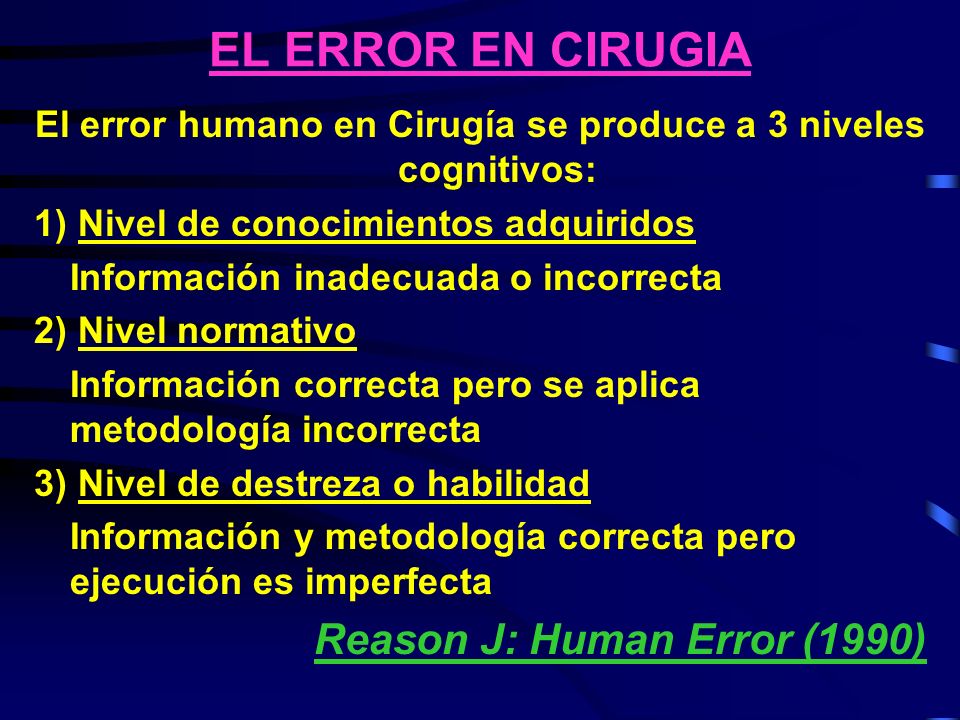 EL ERROR EN CIRUGIA

El error humano en Cirugía se produce a 3 niveles cognitivos:

1) Nivel de conocimientos adquiridos

Información inadecuada o incorrecta

2) Nivel normativo

Información correcta pero se aplica metodología incorrecta

3) Nivel de destreza o habilidad

Información y metodología correcta pero ejecución es imperfecta

Reason J: Human Error (1990)